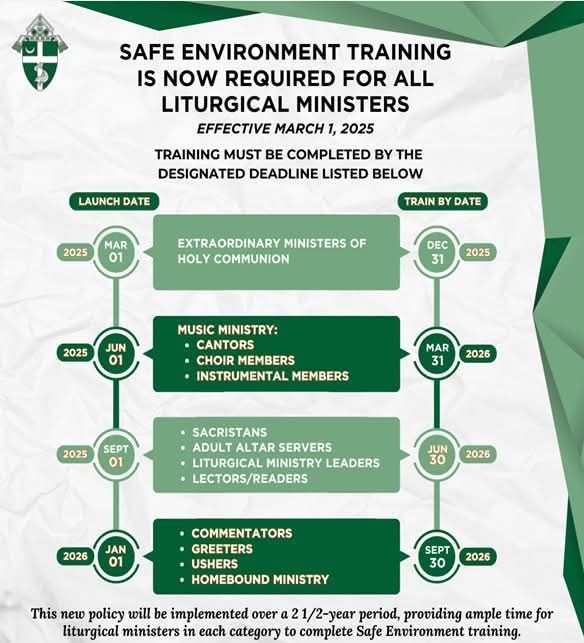 SAFE ENVIRONMENT TRAINING IS NOW REQUIRED FOR ALL LITURGICAL MINISTERS

EFFECTIVE MARCH 1, 2025

TRAINING MUST BE COMPLETED BY THE DESIGNATED DEADLINE LISTED BELOW

LAUNCH DATE

TRAIN BY DATE

2025 MAR 01

EXTRAORDINARY MINISTERS OF HOLY COMMUNION

DEC 31 2025

2025 JUN 01

MUSIC MINISTRY:
• CANTORS
• CHOIR MEMBERS
• INSTRUMENTAL MEMBERS

MAR 31 2026

2025 SEPT 01

• SACRISTANS
• ADULT ALTAR SERVERS
• LITURGICAL MINISTRY LEADERS
• LECTORS/READERS

JUN 30 2026

2026 JAN 01

• COMMENTATORS
• GREETERS
• USHERS
• HOMEBOUND MINISTRY

SEPT 30 2026

This new policy will be implemented over a 2 1/2-year period, providing ample time for liturgical ministers in each category to complete Safe Environment training.